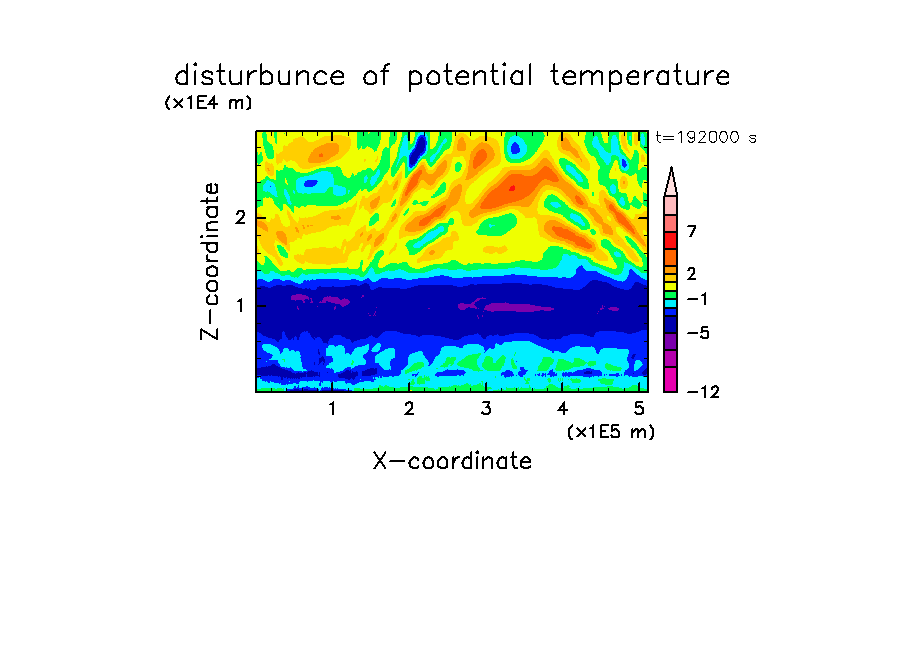 disturbunce of potential temperature
(x1E4 m)
t=192000 s

Z-coordinate
2
1

7
2
−1
−5
−12

1
2
3
4
5
(x1E5 m)
X-coordinate